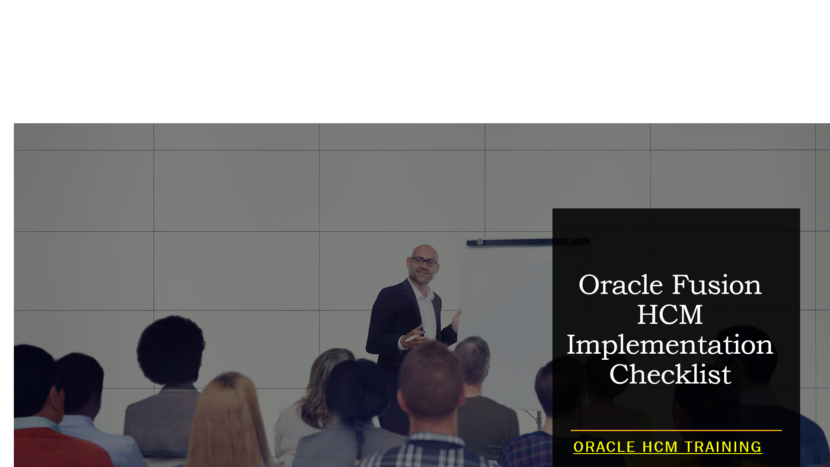 Oracle Fusion HCM Implementation Checklist

ORACLE HCM TRAINING